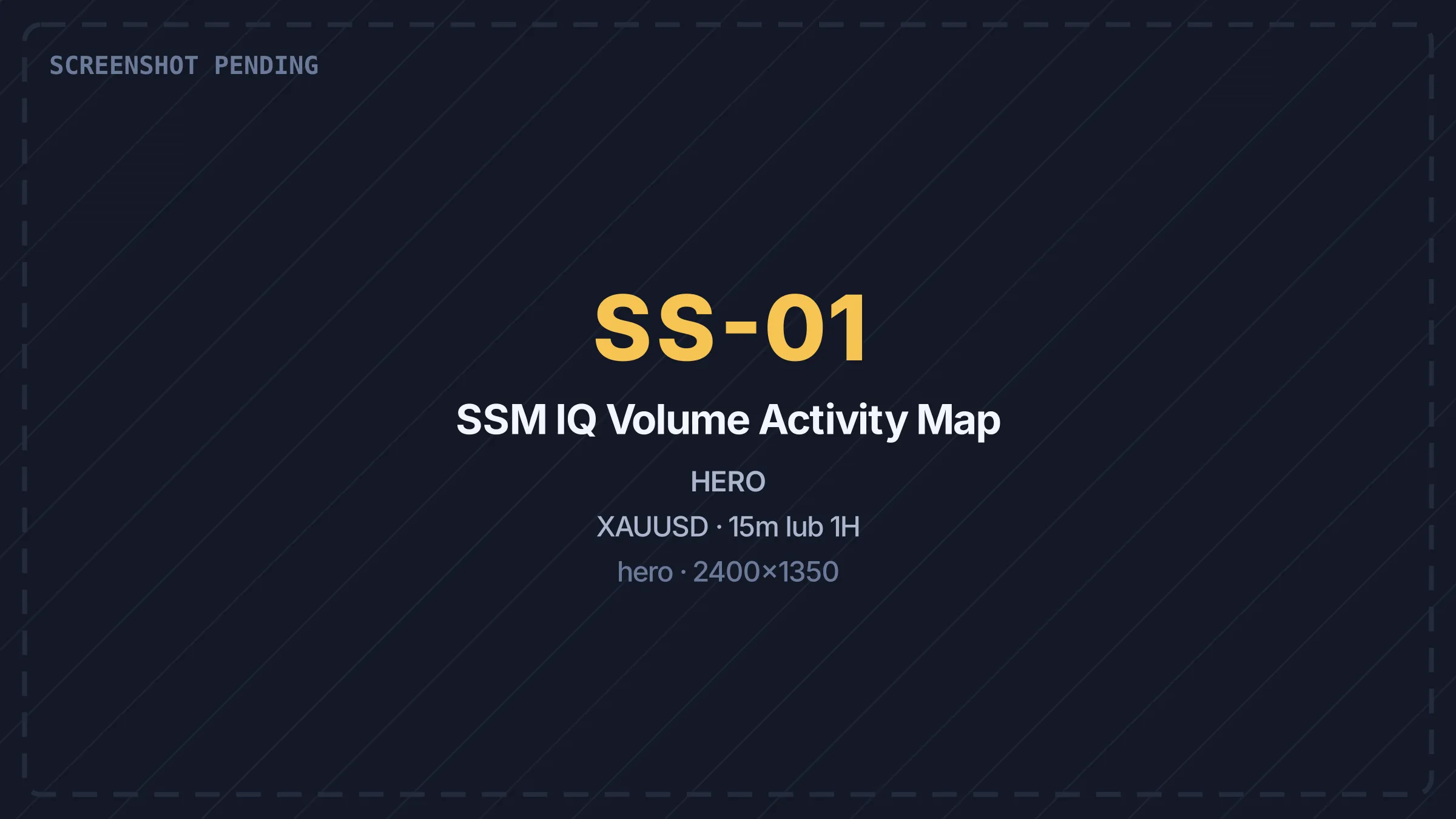 SCREENSHOT PENDING

SS-01

SSM IQ Volume Activity Map

HERO

XAUUSD · 15m lub 1H

hero · 2400×1350